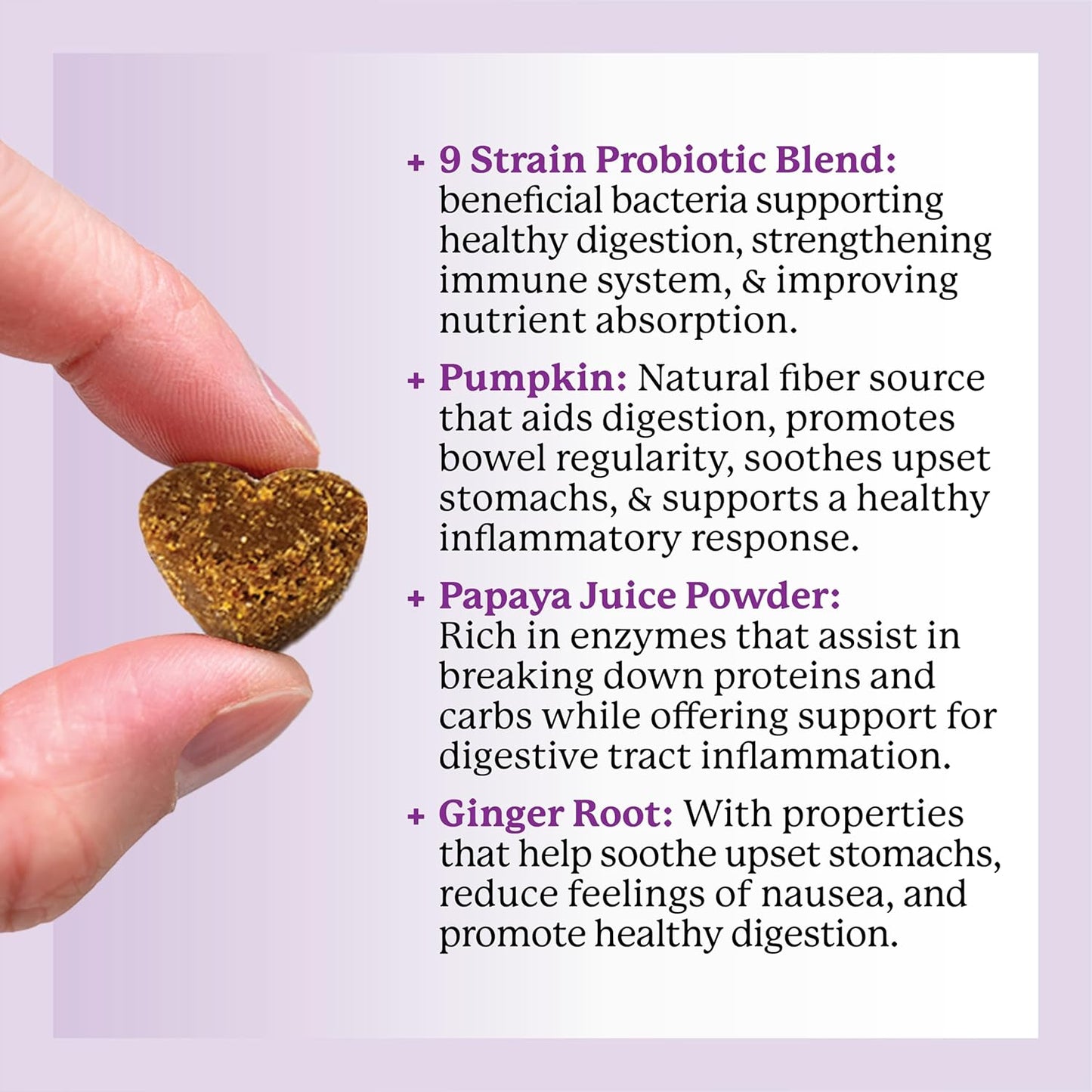 + 9 Strain Probiotic Blend: beneficial bacteria supporting healthy digestion, strengthening immune system, & improving nutrient absorption.

+ Pumpkin: Natural fiber source that aids digestion, promotes bowel regularity, soothes upset stomachs, & supports a healthy inflammatory response.

+ Papaya Juice Powder: Rich in enzymes that assist in breaking down proteins and carbs while offering support for digestive tract inflammation.

+ Ginger Root: With properties that help soothe upset stomachs, reduce feelings of nausea, and promote healthy digestion.